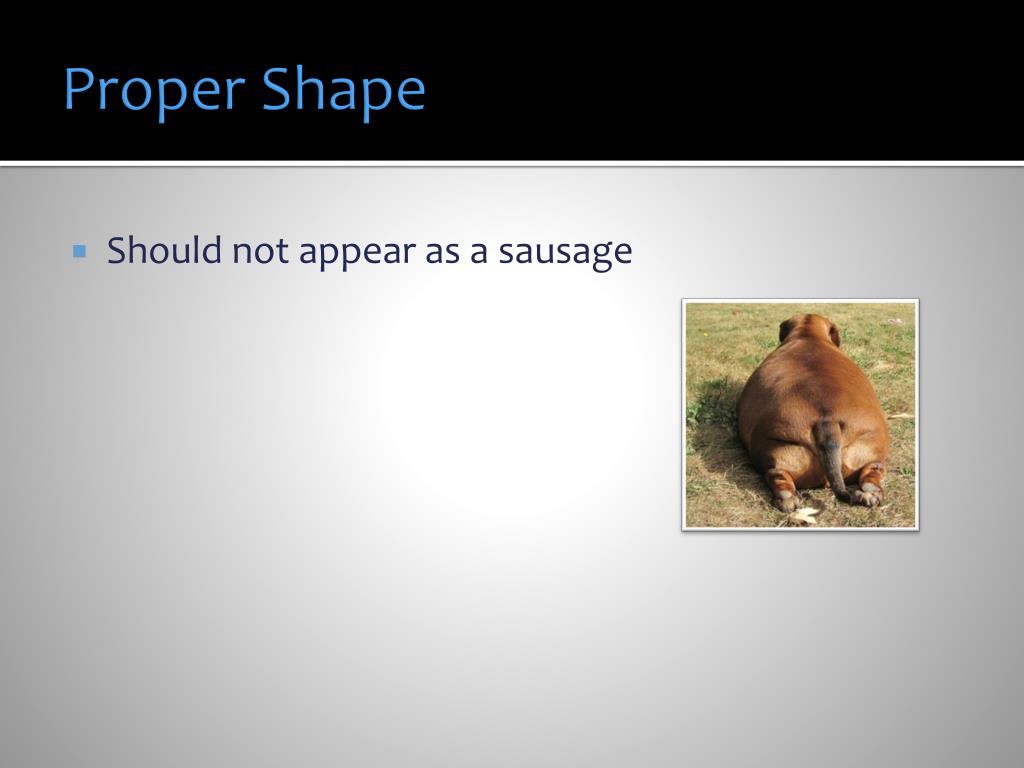 Proper Shape

Should not appear as a sausage